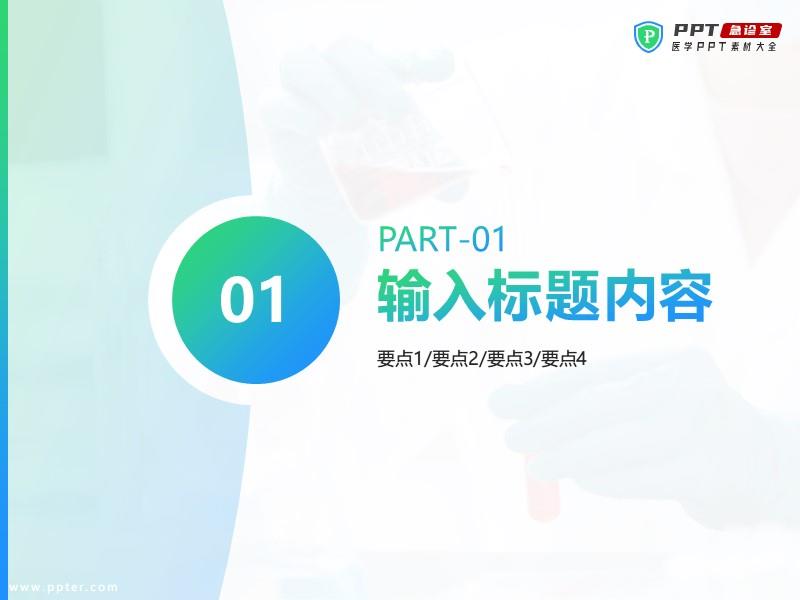 PPT 急诊室
医学PPT素材大全

01

PART-01

输入标题内容

要点1/要点2/要点3/要点4

www.ppter.com